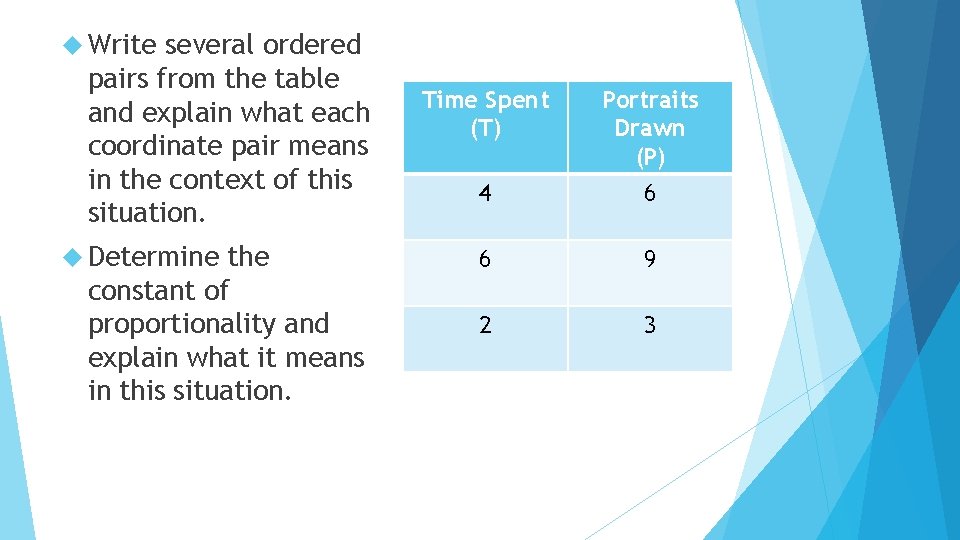 Write several ordered pairs from the table and explain what each coordinate pair means in the context of this situation.

Determine the constant of proportionality and explain what it means in this situation.

| Time Spent (T) | Portraits Drawn (P) |
|---|---|
| 4 | 6 |
| 6 | 9 |
| 2 | 3 |